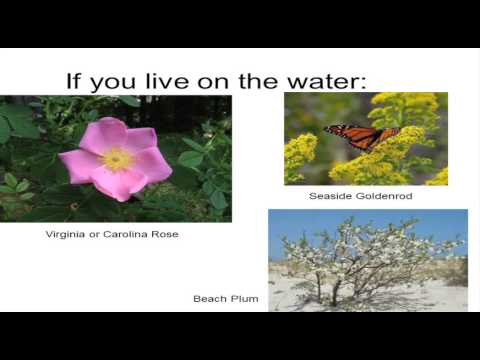 If you live on the water:

Seaside Goldenrod

Virginia or Carolina Rose

Beach Plum